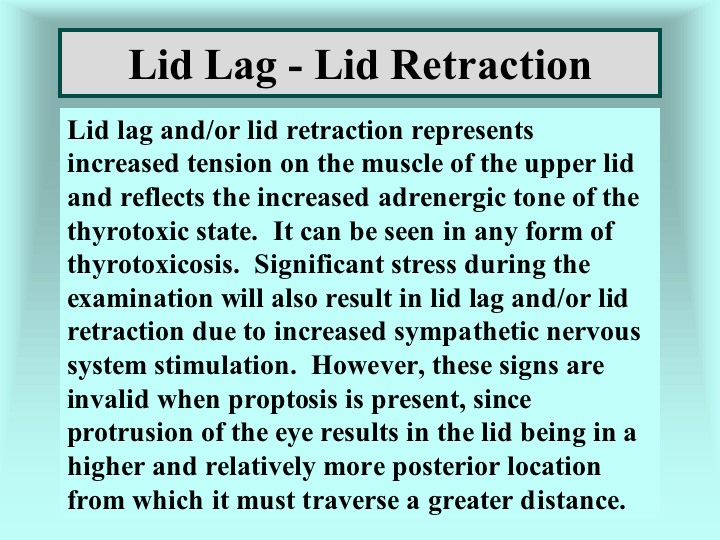 Lid Lag - Lid Retraction

Lid lag and/or lid retraction represents increased tension on the muscle of the upper lid and reflects the increased adrenergic tone of the thyrotoxic state. It can be seen in any form of thyrotoxicosis. Significant stress during the examination will also result in lid lag and/or lid retraction due to increased sympathetic nervous system stimulation. However, these signs are invalid when proptosis is present, since protrusion of the eye results in the lid being in a higher and relatively more posterior location from which it must traverse a greater distance.